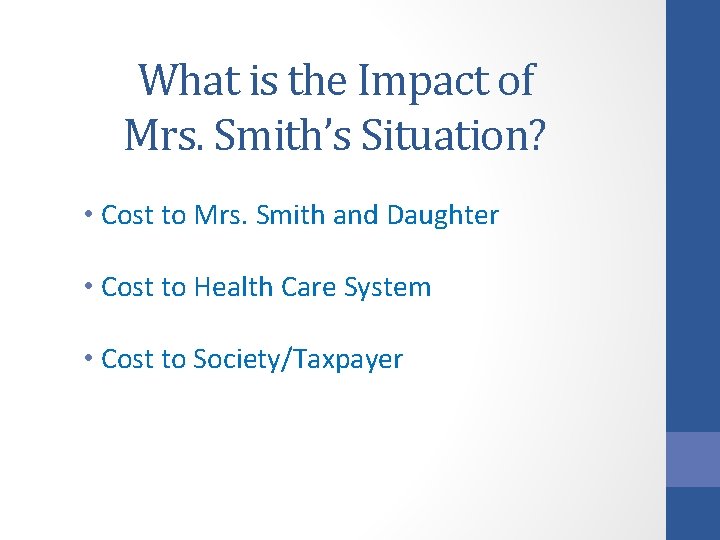 What is the Impact of Mrs. Smith’s Situation?

• Cost to Mrs. Smith and Daughter

• Cost to Health Care System

• Cost to Society/Taxpayer